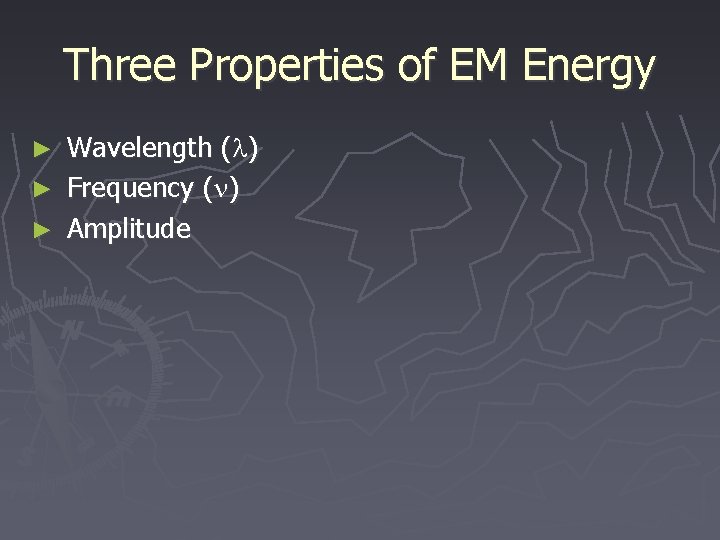 Three Properties of EM Energy

► Wavelength ($\lambda$)
► Frequency ($\nu$)
► Amplitude